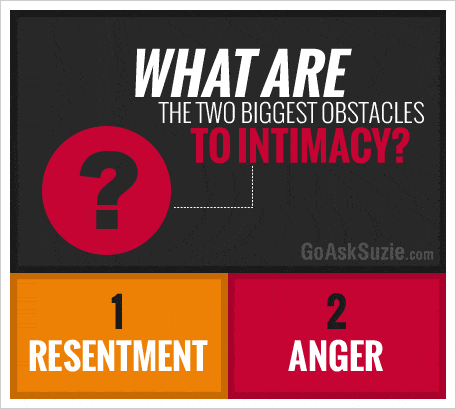 WHAT ARE
THE TWO BIGGEST OBSTACLES
TO INTIMACY?

?

GoAskSuzie.com

1
RESENTMENT

2
ANGER